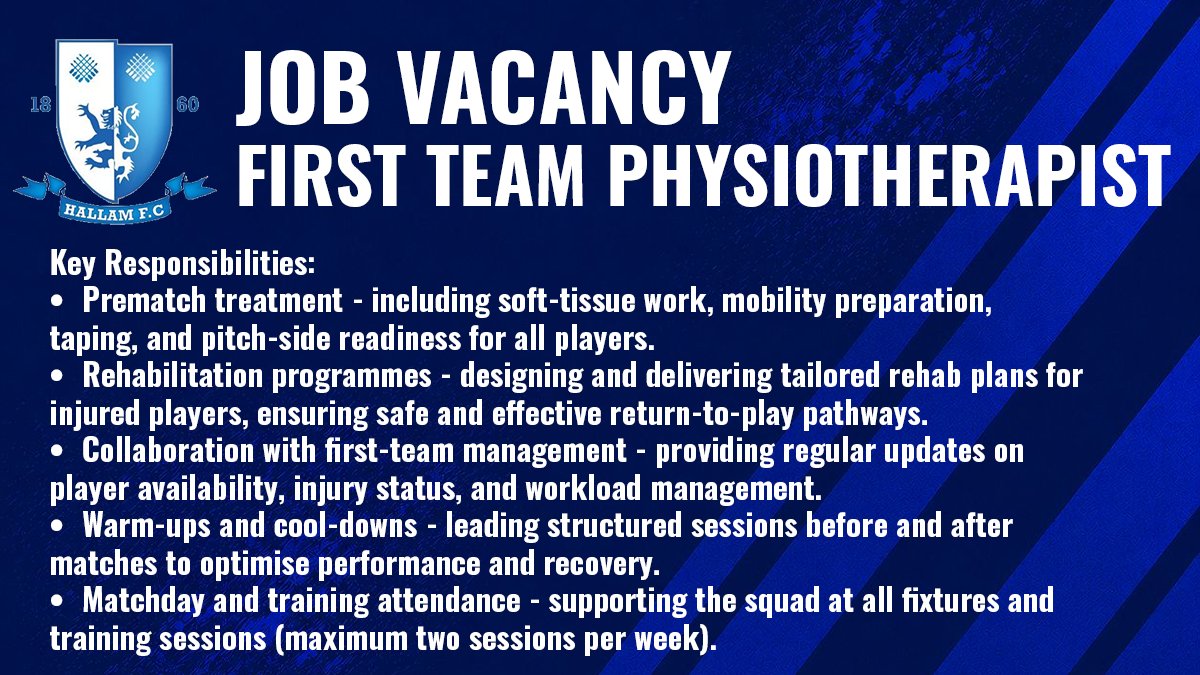 18 60
HALLAM F.C

JOB VACANCY
FIRST TEAM PHYSIOTHERAPIST

Key Responsibilities:
• Prematch treatment - including soft-tissue work, mobility preparation, taping, and pitch-side readiness for all players.
• Rehabilitation programmes - designing and delivering tailored rehab plans for injured players, ensuring safe and effective return-to-play pathways.
• Collaboration with first-team management - providing regular updates on player availability, injury status, and workload management.
• Warm-ups and cool-downs - leading structured sessions before and after matches to optimise performance and recovery.
• Matchday and training attendance - supporting the squad at all fixtures and training sessions (maximum two sessions per week).